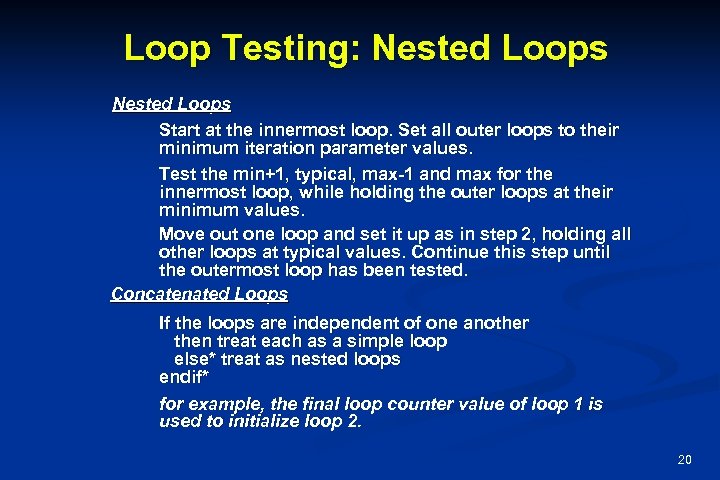 Loop Testing: Nested Loops

Nested Loops

Start at the innermost loop. Set all outer loops to their minimum iteration parameter values.

Test the min+1, typical, max-1 and max for the innermost loop, while holding the outer loops at their minimum values.

Move out one loop and set it up as in step 2, holding all other loops at typical values. Continue this step until the outermost loop has been tested.

Concatenated Loops

If the loops are independent of one another
then treat each as a simple loop
else* treat as nested loops
endif*

for example, the final loop counter value of loop 1 is used to initialize loop 2.

20